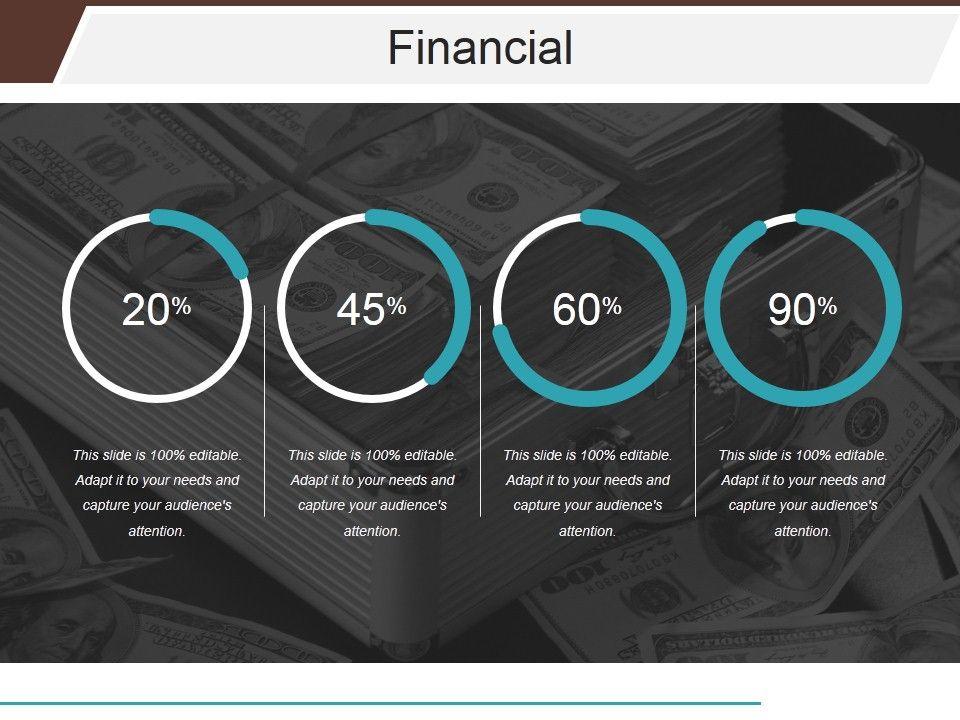 Financial

20%

This slide is 100% editable. Adapt it to your needs and capture your audience's attention.

45%

This slide is 100% editable. Adapt it to your needs and capture your audience's attention.

60%

This slide is 100% editable. Adapt it to your needs and capture your audience's attention.

90%

This slide is 100% editable. Adapt it to your needs and capture your audience's attention.